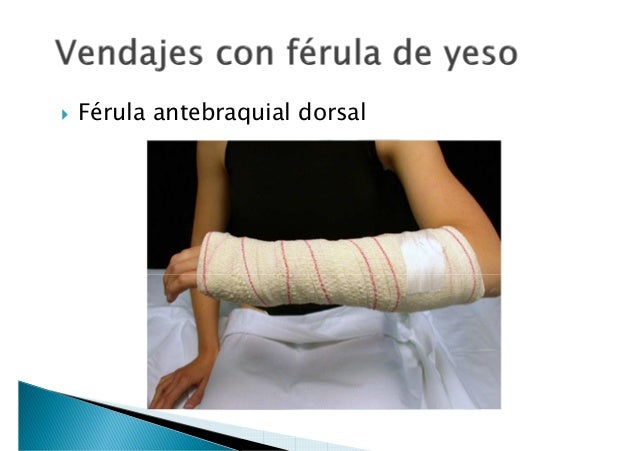 Vendajes con férula de yeso

Férula antebraquial dorsal